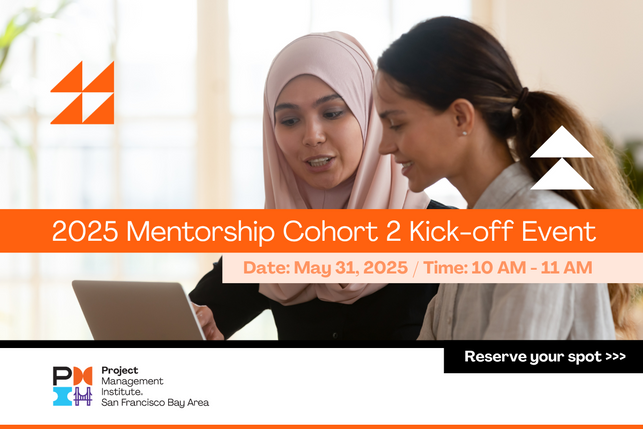 2025 Mentorship Cohort 2 Kick-off Event

Date: May 31, 2025 / Time: 10 AM - 11 AM

Reserve your spot >>>

Project
Management
Institute.
San Francisco Bay Area